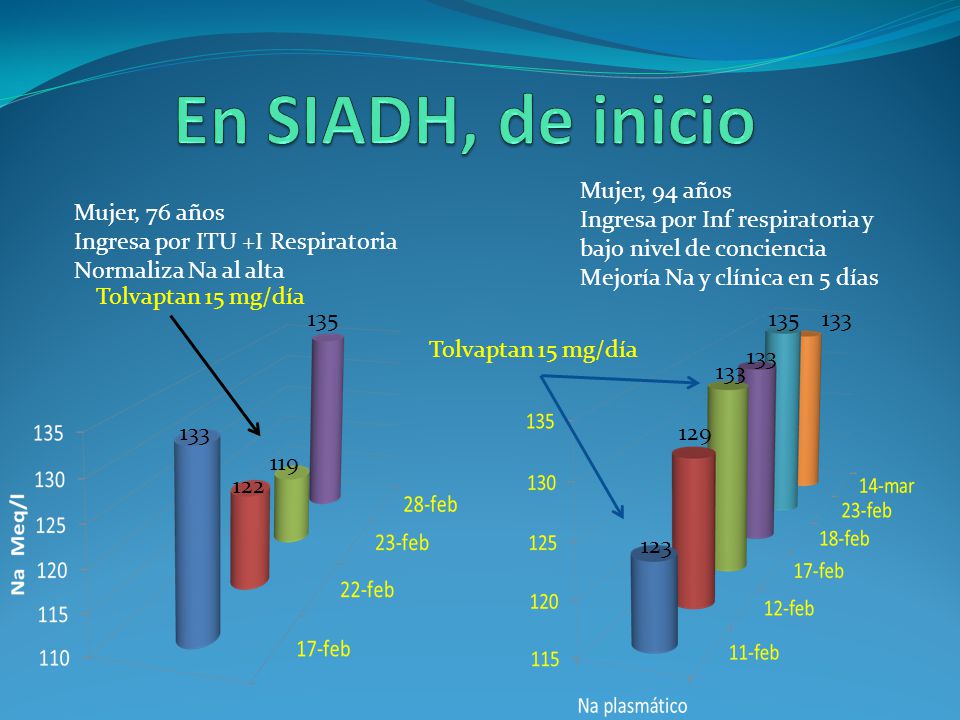 En SIADH, de inicio

Mujer, 76 años
Ingresa por ITU +I Respiratoria
Normaliza Na al alta

Tolvaptan 15 mg/día

Na Meq/l

135
130
125
120
115
110

133
122
119
135

17-feb
22-feb
23-feb
28-feb

Mujer, 94 años
Ingresa por Inf respiratoria y bajo nivel de conciencia
Mejoría Na y clínica en 5 días

Tolvaptan 15 mg/día

135
130
125
120
115

123
129
133
133
135
133

11-feb
12-feb
17-feb
18-feb
23-feb
14-mar

Na plasmático